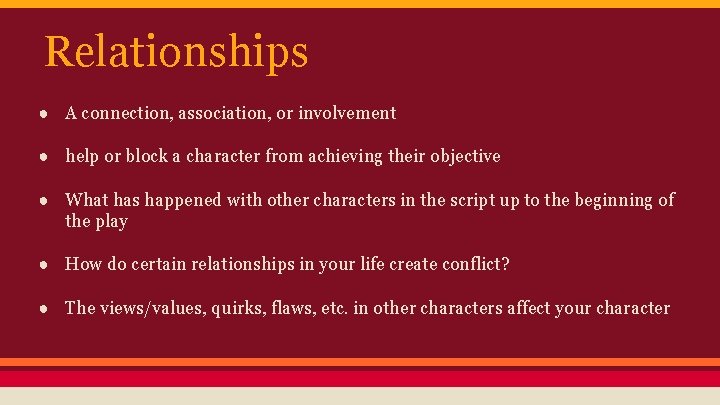 Relationships

● A connection, association, or involvement

● help or block a character from achieving their objective

● What has happened with other characters in the script up to the beginning of the play

● How do certain relationships in your life create conflict?

● The views/values, quirks, flaws, etc. in other characters affect your character